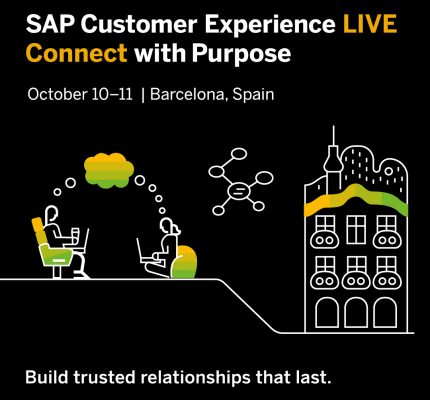 SAP Customer Experience LIVE
Connect with Purpose

October 10–11 | Barcelona, Spain

Build trusted relationships that last.